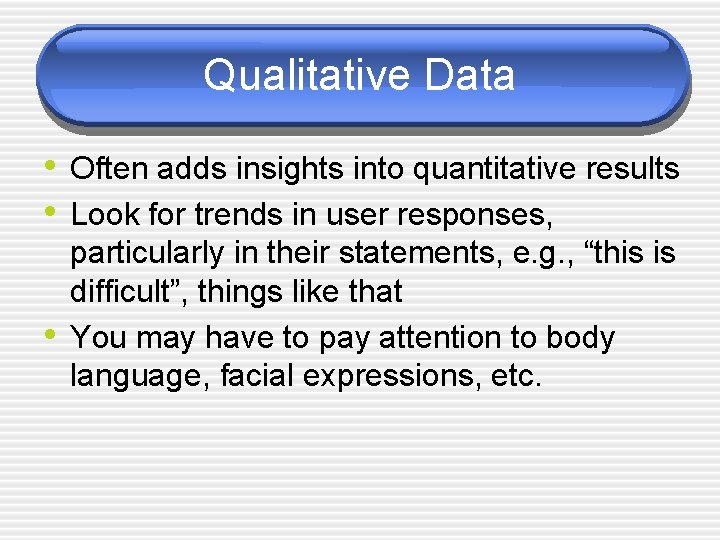 Qualitative Data

• Often adds insights into quantitative results
• Look for trends in user responses, particularly in their statements, e.g., “this is difficult”, things like that
• You may have to pay attention to body language, facial expressions, etc.